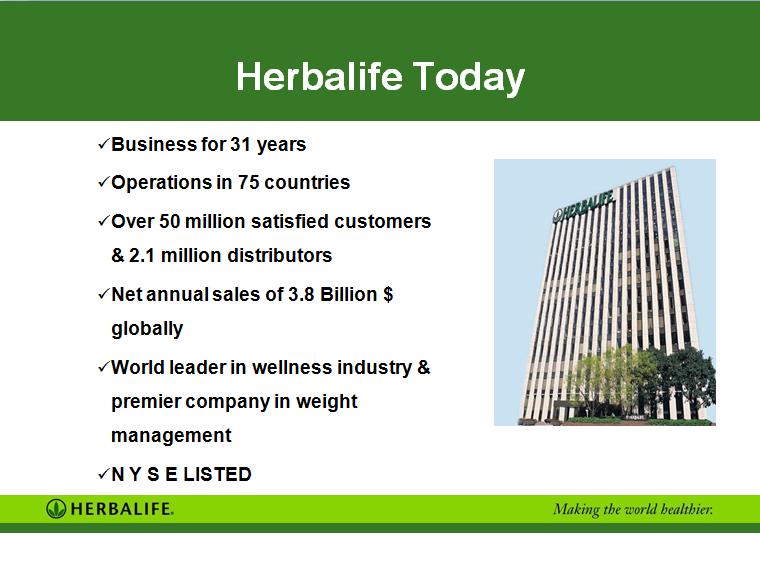 Herbalife Today

✓Business for 31 years

✓Operations in 75 countries

✓Over 50 million satisfied customers & 2.1 million distributors

✓Net annual sales of 3.8 Billion $ globally

✓World leader in wellness industry & premier company in weight management

✓N Y S E LISTED

HERBALIFE

HERBALIFE.

Making the world healthier.